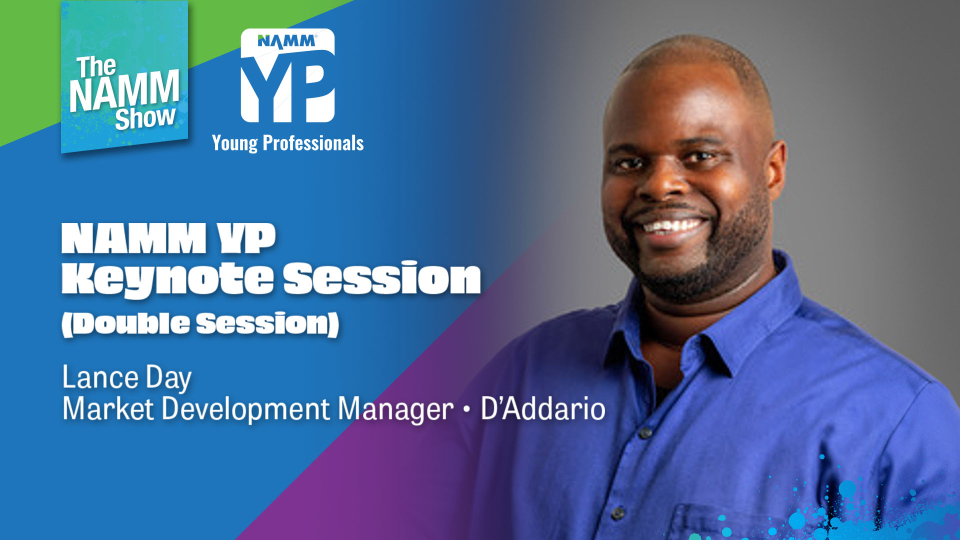 The NAMM Show

NAMM
YP
Young Professionals

NAMM YP
Keynote Session
(Double Session)

Lance Day
Market Development Manager • D'Addario